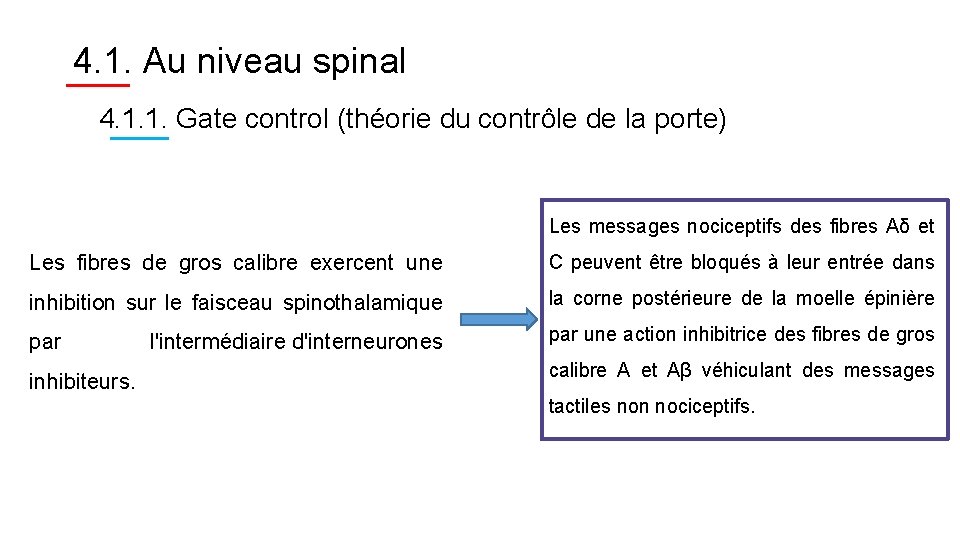 4.1. Au niveau spinal

4.1.1. Gate control (théorie du contrôle de la porte)

Les fibres de gros calibre exercent une inhibition sur le faisceau spinothalamique par l'intermédiaire d'interneurones inhibiteurs.

Les messages nociceptifs des fibres Aδ et C peuvent être bloqués à leur entrée dans la corne postérieure de la moelle épinière par une action inhibitrice des fibres de gros calibre A et Aβ véhiculant des messages tactiles non nociceptifs.